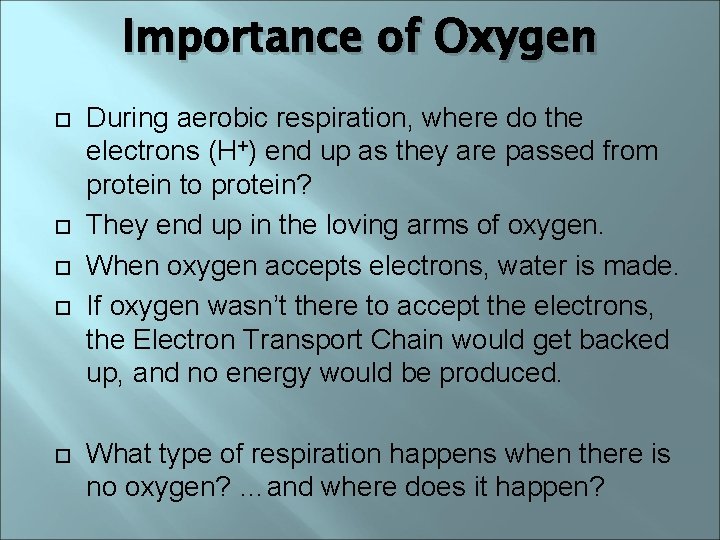 Importance of Oxygen

During aerobic respiration, where do the electrons ($H^+$) end up as they are passed from protein to protein?

They end up in the loving arms of oxygen.

When oxygen accepts electrons, water is made.

If oxygen wasn't there to accept the electrons, the Electron Transport Chain would get backed up, and no energy would be produced.

What type of respiration happens when there is no oxygen? …and where does it happen?